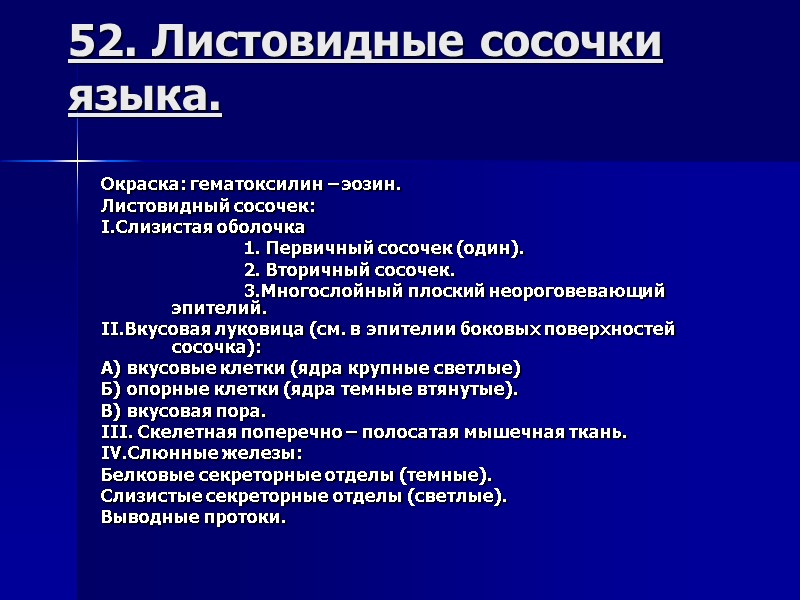 52. Листовидные сосочки языка.

Окраска: гематоксилин – эозин.
Листовидный сосочек:
I.Слизистая оболочка
1. Первичный сосочек (один).
2. Вторичный сосочек.
3.Многослойный плоский неороговевающий эпителий.
II.Вкусовая луковица (см. в эпителии боковых поверхностей сосочка):
А) вкусовые клетки (ядра крупные светлые)
Б) опорные клетки (ядра темные втянутые).
В) вкусовая пора.
III. Скелетная поперечно – полосатая мышечная ткань.
IV.Слюнные железы:
Белковые секреторные отделы (темные).
Слизистые секреторные отделы (светлые).
Выводные протоки.